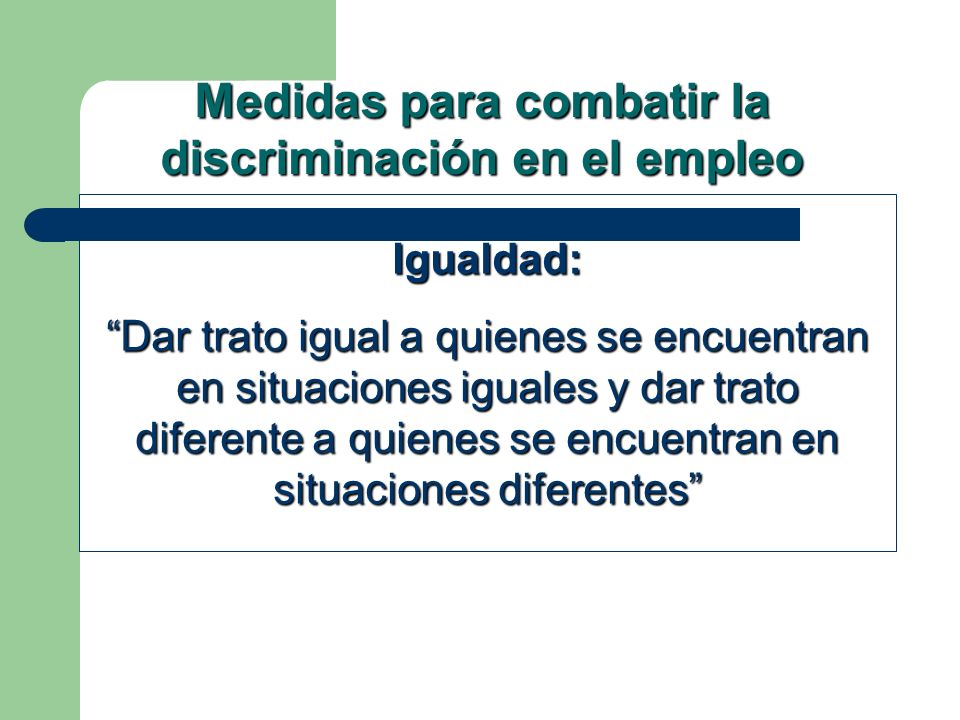 Medidas para combatir la discriminación en el empleo

Igualdad:

“Dar trato igual a quienes se encuentran en situaciones iguales y dar trato diferente a quienes se encuentran en situaciones diferentes”